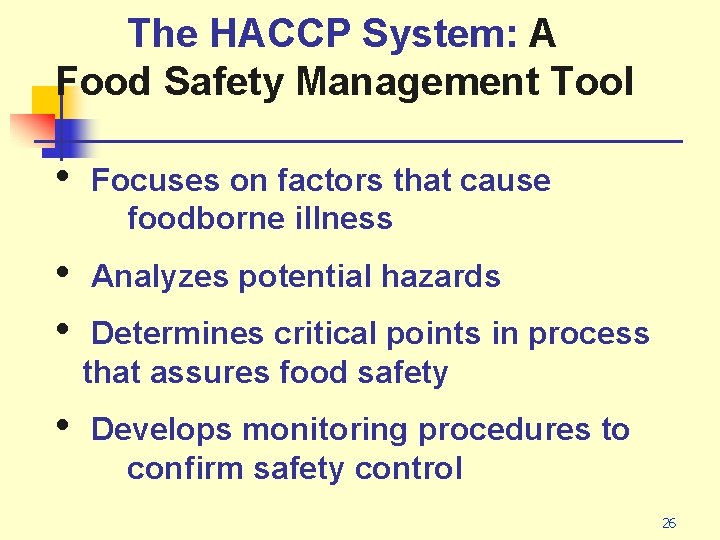 The HACCP System: A Food Safety Management Tool

• Focuses on factors that cause foodborne illness

• Analyzes potential hazards

• Determines critical points in process that assures food safety

• Develops monitoring procedures to confirm safety control

26